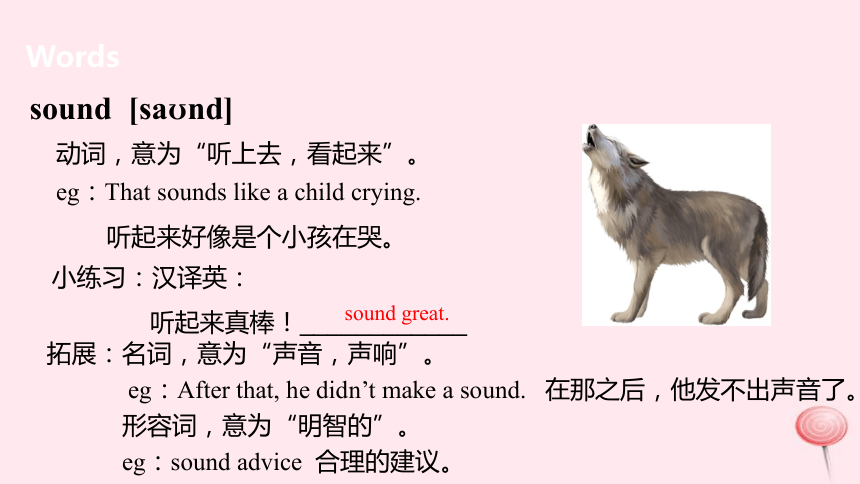 Words

sound [saʊnd]

动词，意为“听上去，看起来”。

eg：That sounds like a child crying.

听起来好像是个小孩在哭。

小练习：汉译英：

听起来真棒！sound great.

拓展：名词，意为“声音，声响”。

eg：After that, he didn’t make a sound. 在那之后，他发不出声音了。

形容词，意为“明智的”。

eg：sound advice 合理的建议。